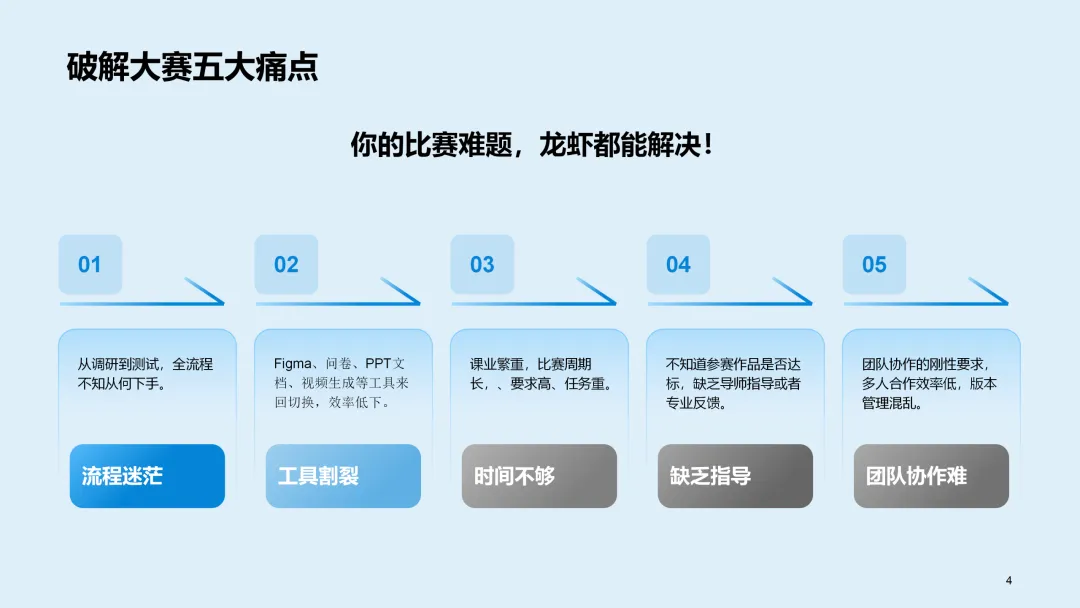 破解大赛五大痛点

你的比赛难题，龙虾都能解决！

01

从调研到测试，全流程不知从何下手。

流程迷茫

02

Figma、问卷、PPT文档、视频生成等工具来回切换，效率低下。

工具割裂

03

课业繁重，比赛周期长，、要求高、任务重。

时间不够

04

不知道参赛作品是否达标，缺乏导师指导或者专业反馈。

缺乏指导

05

团队协作的刚性要求，多人合作效率低，版本管理混乱。

团队协作难

4